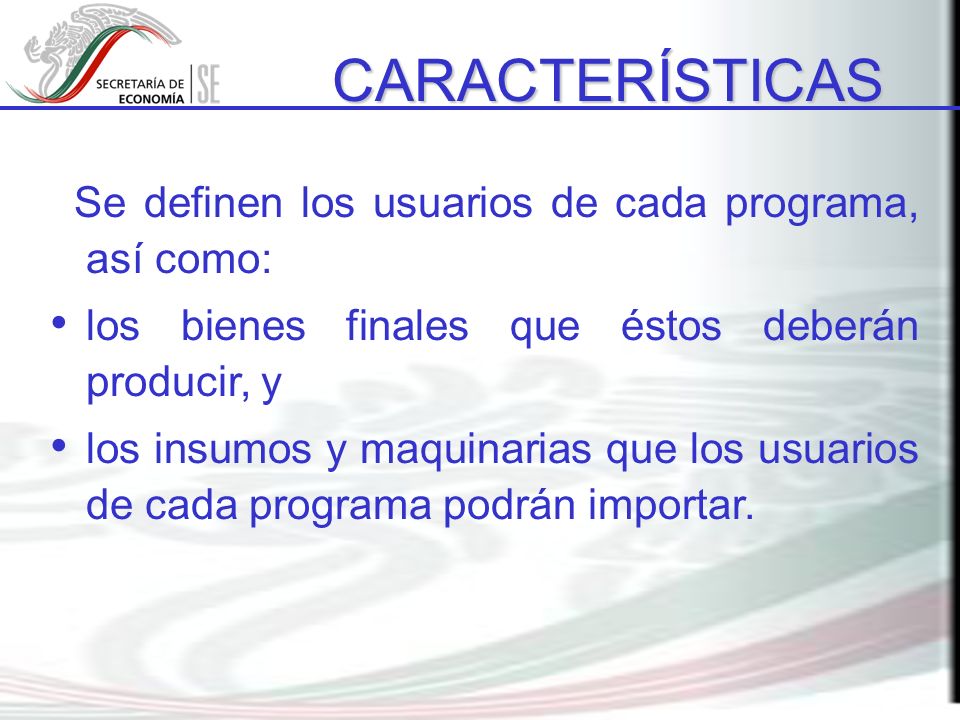 SECRETARÍA DE ECONOMÍA SE

CARACTERÍSTICAS

Se definen los usuarios de cada programa, así como:

• los bienes finales que éstos deberán producir, y

• los insumos y maquinarias que los usuarios de cada programa podrán importar.